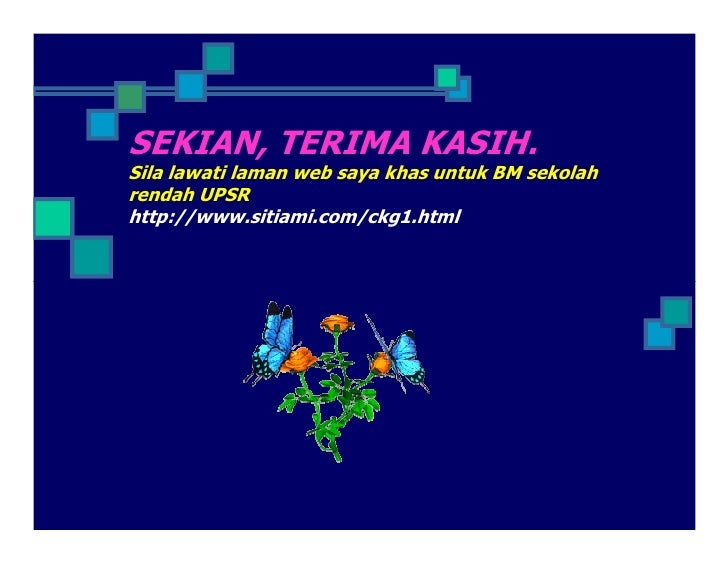 SEKIAN, TERIMA KASIH.
Sila lawati laman web saya khas untuk BM sekolah rendah UPSR
http://www.sitiami.com/ckg1.html